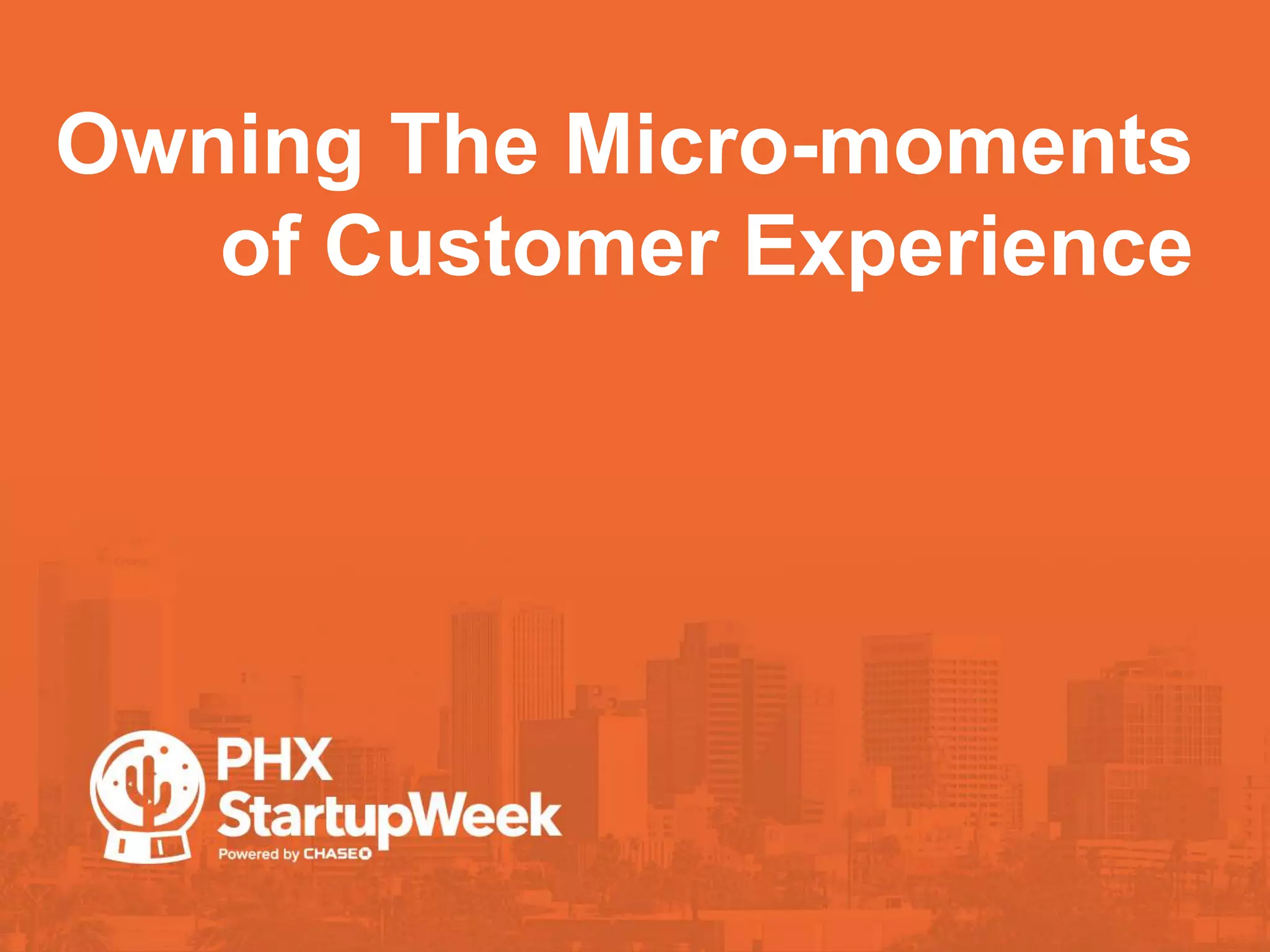 Owning The Micro-moments of Customer Experience

PHX
StartupWeek
Powered by CHASE